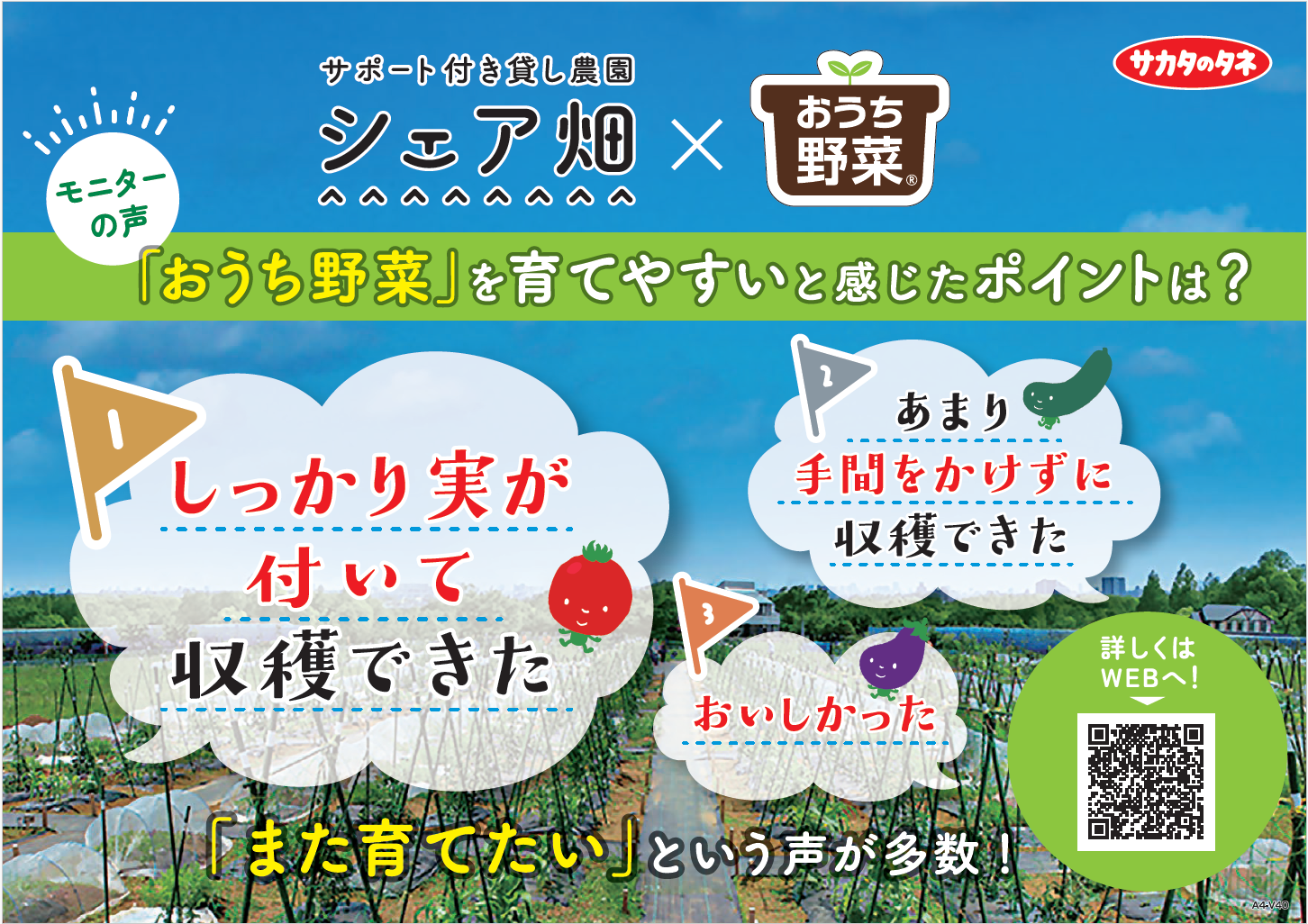 サポート付き貸し農園
シェア畑 × おうち野菜®

サカタのタネ

モニターの声

「おうち野菜」を育てやすいと感じたポイントは？

1
しっかり実が付いて収穫できた

2
あまり手間をかけずに収穫できた

3
おいしかった

詳しくはWEBへ！

「また育てたい」という声が多数！

A4-V40